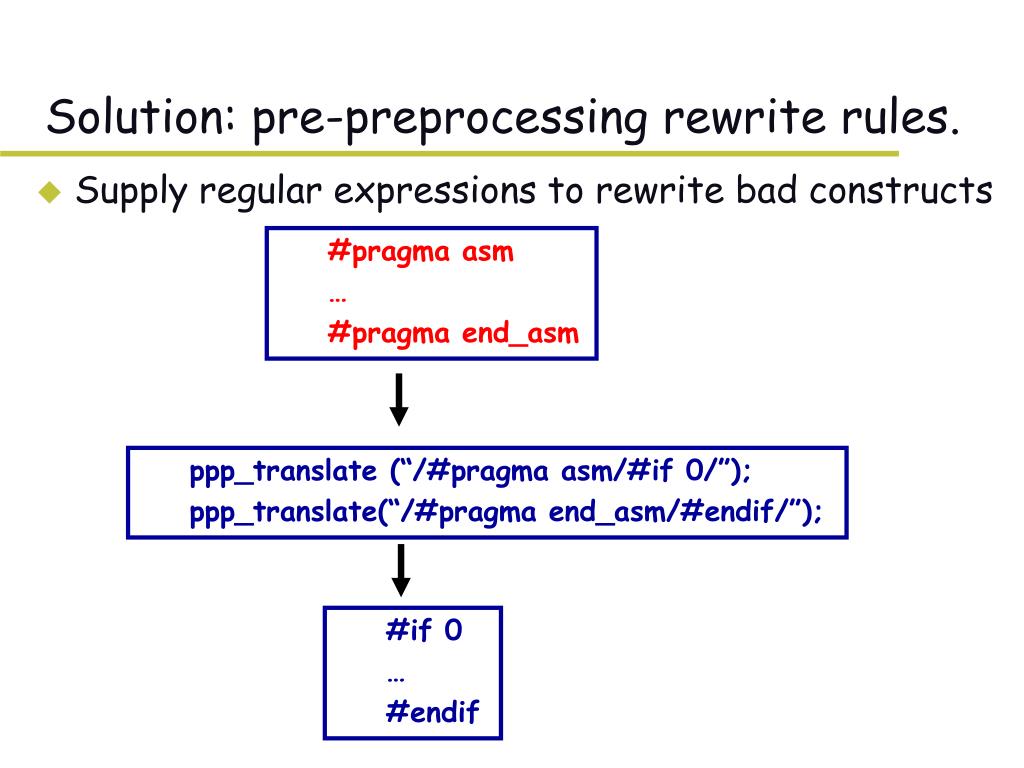 Solution: pre-preprocessing rewrite rules.

Supply regular expressions to rewrite bad constructs

#pragma asm
…
#pragma end_asm

ppp_translate (“/#pragma asm/#if 0/”);
ppp_translate(“/#pragma end_asm/#endif/”);

#if 0
…
#endif